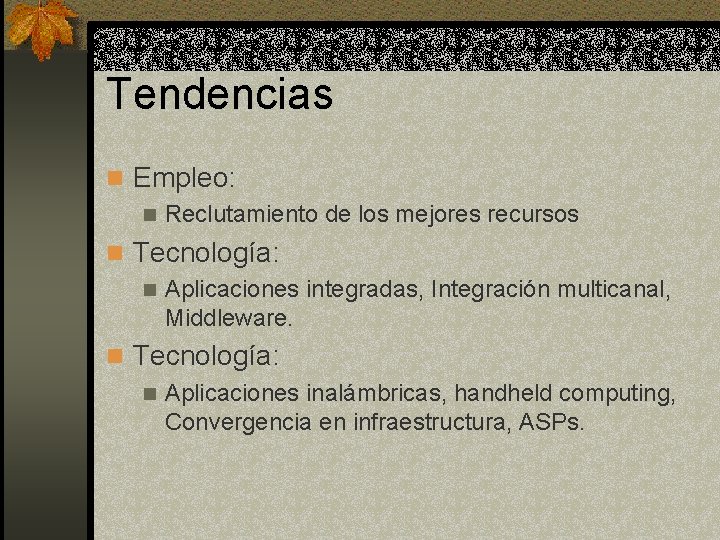 Tendencias

Empleo:

Reclutamiento de los mejores recursos

Tecnología:

Aplicaciones integradas, Integración multicanal, Middleware.

Tecnología:

Aplicaciones inalámbricas, handheld computing, Convergencia en infraestructura, ASPs.